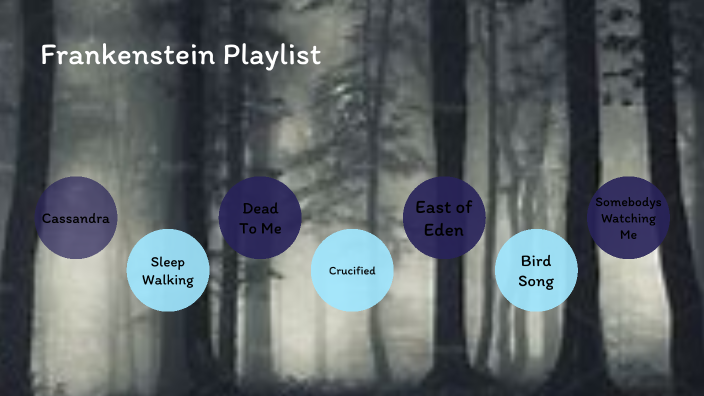 Frankenstein Playlist

Cassandra

Sleep Walking

Dead To Me

Crucified

East of Eden

Bird Song

Somebodys Watching Me